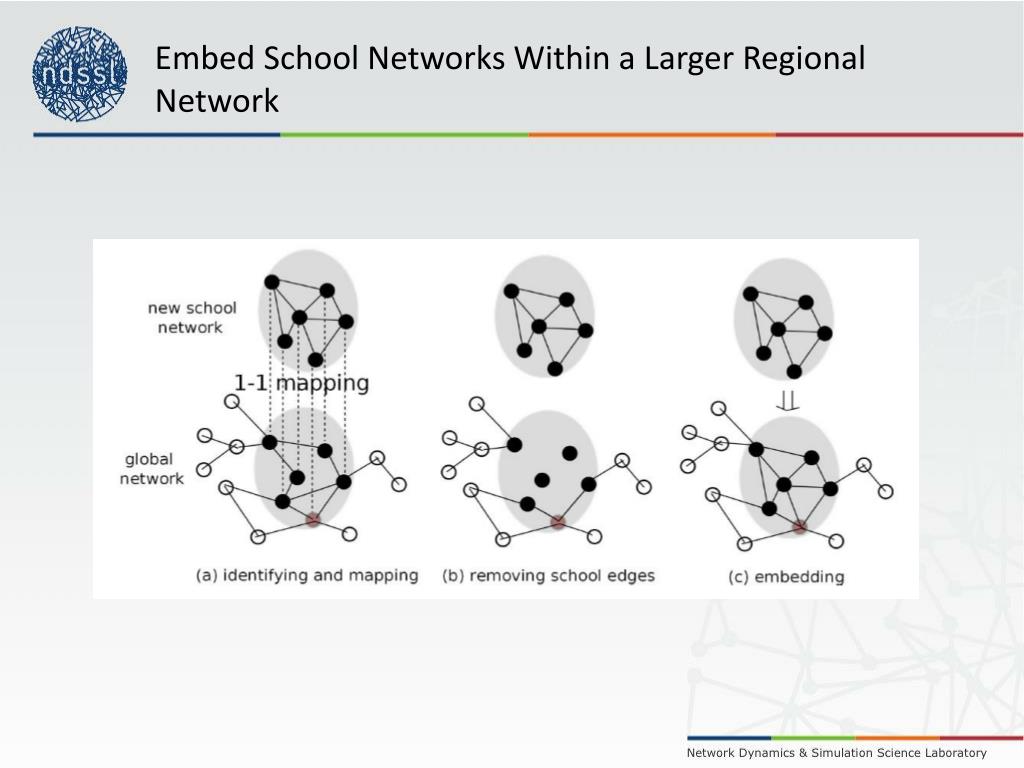 ndssl

Embed School Networks Within a Larger Regional Network

new school network

1-1 mapping

global network

(a) identifying and mapping

(b) removing school edges

(c) embedding

Network Dynamics & Simulation Science Laboratory